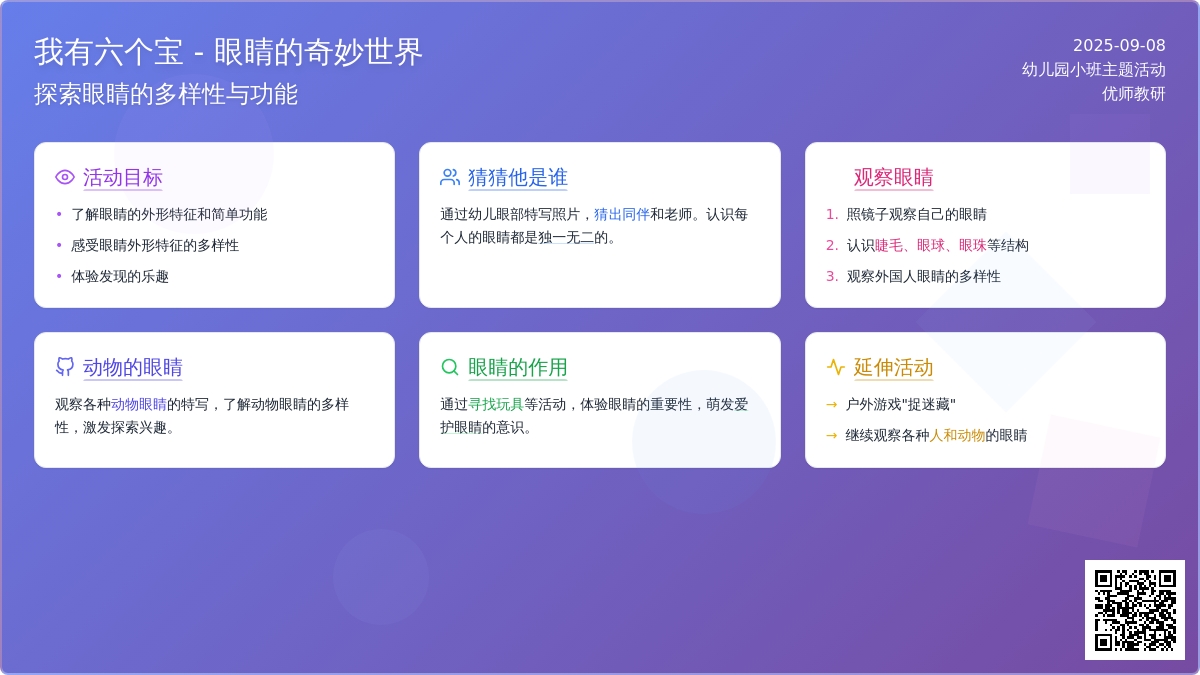 我有六个宝 - 眼睛的奇妙世界
探索眼睛的多样性与功能

2025-09-08
幼儿园小班主题活动
优师教研

活动目标
• 了解眼睛的外形特征和简单功能
• 感受眼睛外形特征的多样性
• 体验发现的乐趣

猜猜他是谁
通过幼儿眼部特写照片，猜出同伴和老师。认识每个人的眼睛都是独一无二的。

观察眼睛
1. 照镜子观察自己的眼睛
2. 认识睫毛、眼球、眼珠等结构
3. 观察外国人眼睛的多样性

动物的眼睛
观察各种动物眼睛的特写，了解动物眼睛的多样性，激发探索兴趣。

眼睛的作用
通过寻找玩具等活动，体验眼睛的重要性，萌发爱护眼睛的意识。

延伸活动
→ 户外游戏"捉迷藏"
→ 继续观察各种人和动物的眼睛